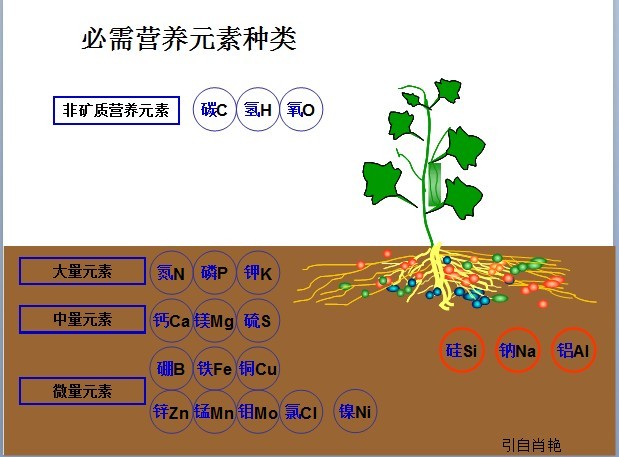 必需营养元素种类

非矿质营养元素

碳C 氢H 氧O

大量元素

氮N 磷P 钾K

中量元素

钙Ca 镁Mg 硫S

微量元素

硼B 铁Fe 铜Cu

锌Zn 锰Mn 钼Mo 氯Cl 镍Ni

硅Si 钠Na 铝Al

引自肖艳